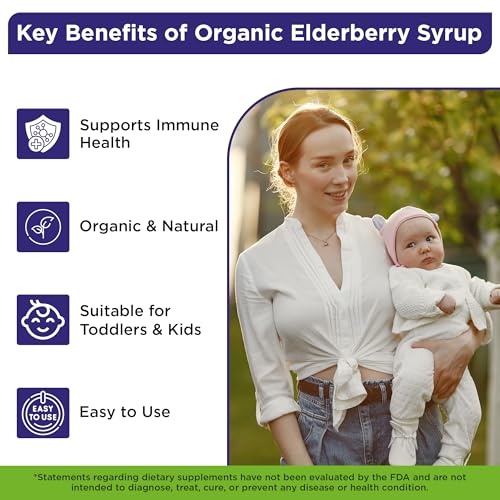 Key Benefits of Organic Elderberry Syrup

Supports Immune Health

Organic & Natural

Suitable for Toddlers & Kids

EASY TO USE

Easy to Use

*Statements regarding dietary supplements have not been evaluated by the FDA and are not intended to diagnose, treat, cure, or prevent any disease or health condition.